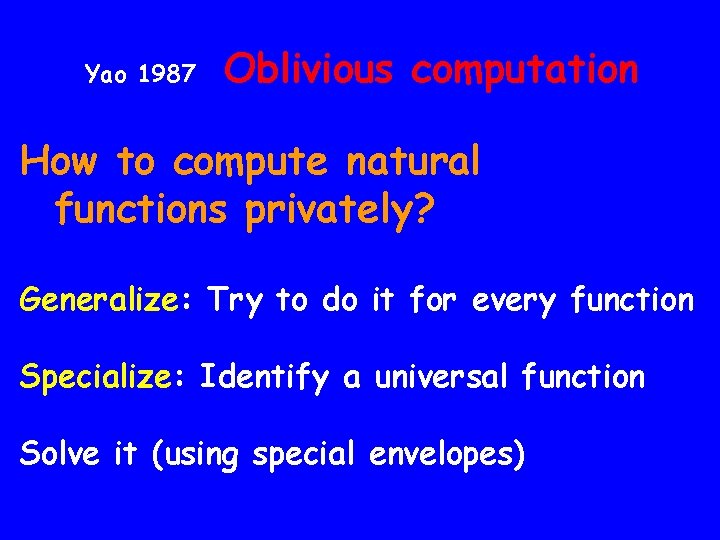 Yao 1987 Oblivious computation

How to compute natural functions privately?

Generalize: Try to do it for every function

Specialize: Identify a universal function

Solve it (using special envelopes)